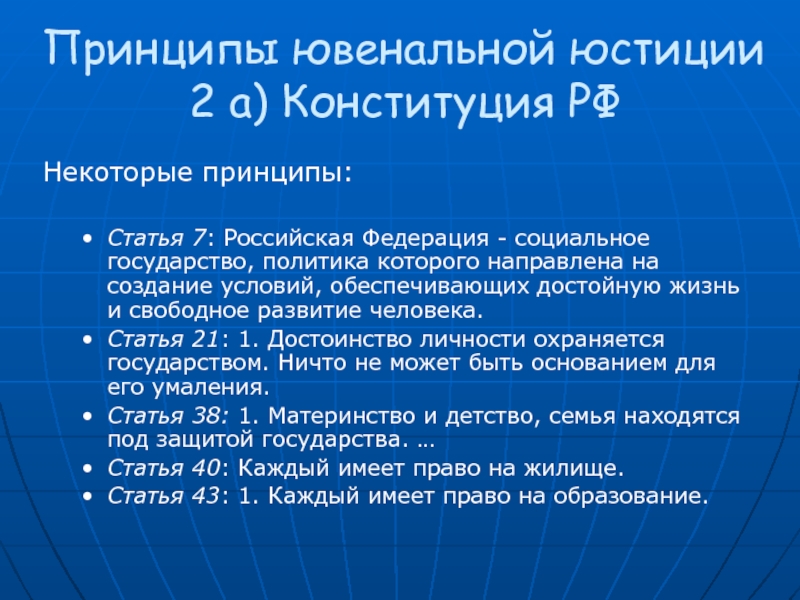 Принципы ювенальной юстиции 2 а) Конституция РФ

Некоторые принципы:

• Статья 7: Российская Федерация - социальное государство, политика которого направлена на создание условий, обеспечивающих достойную жизнь и свободное развитие человека.
• Статья 21: 1. Достоинство личности охраняется государством. Ничто не может быть основанием для его умаления.
• Статья 38: 1. Материнство и детство, семья находятся под защитой государства. …
• Статья 40: Каждый имеет право на жилище.
• Статья 43: 1. Каждый имеет право на образование.